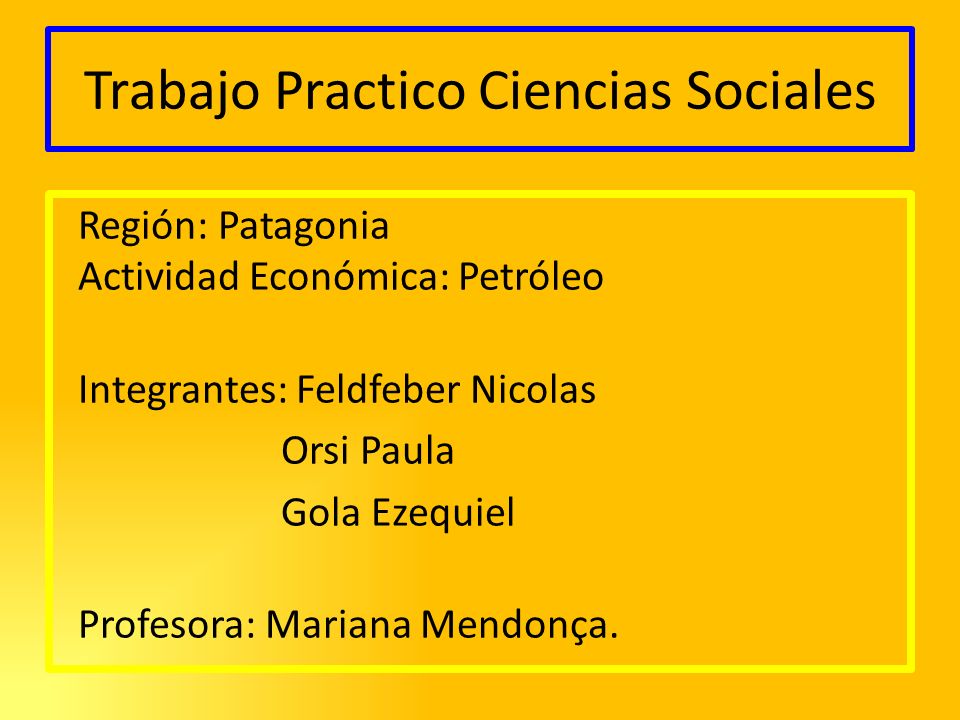 Trabajo Practico Ciencias Sociales

Región: Patagonia
Actividad Económica: Petróleo

Integrantes: Feldfeber Nicolas
Orsi Paula
Gola Ezequiel

Profesora: Mariana Mendonça.